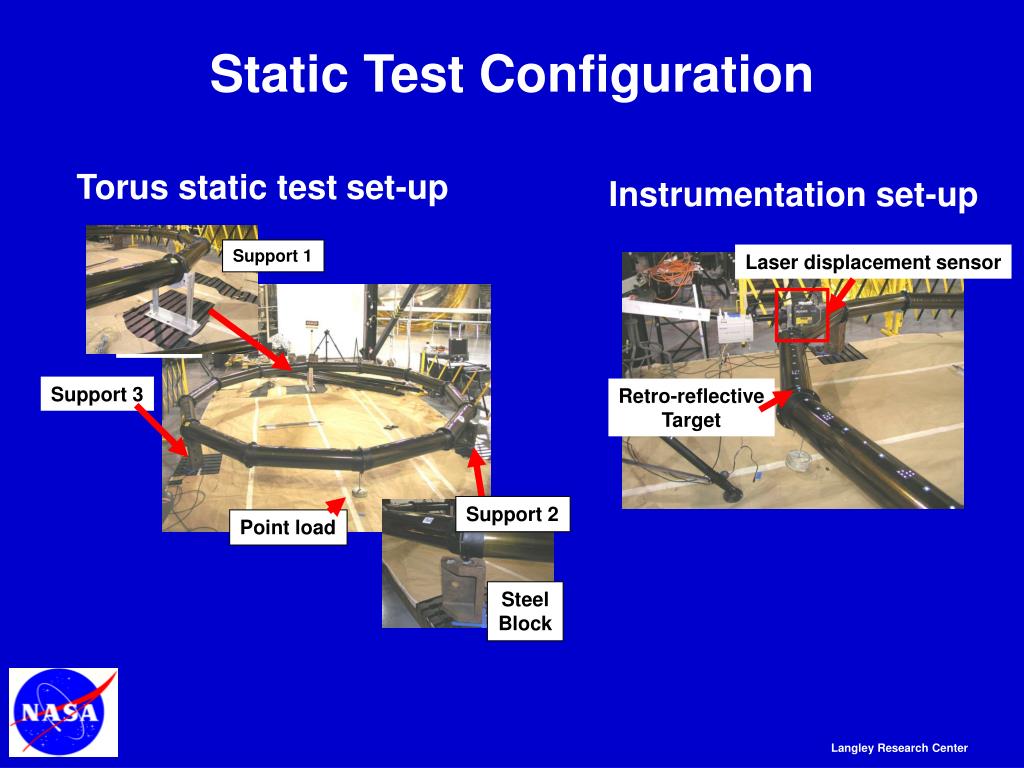 Static Test Configuration

Torus static test set-up

Support 1

Support 3

Point load

Support 2

Steel Block

Instrumentation set-up

Laser displacement sensor

Retro-reflective Target

NASA

Langley Research Center